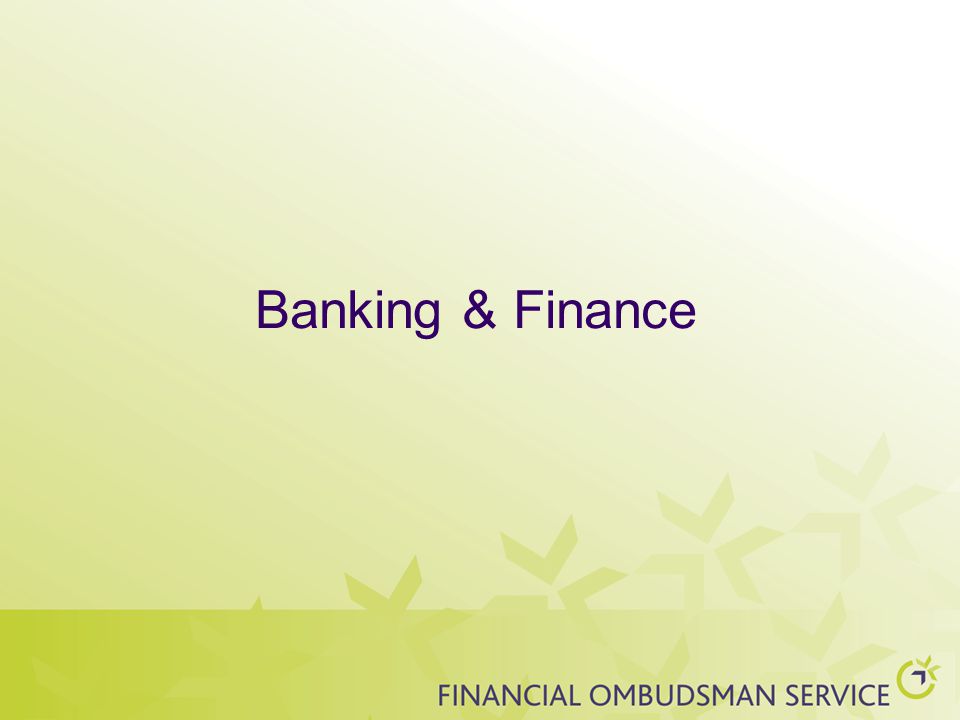 Banking & Finance

FINANCIAL OMBUDSMAN SERVICE